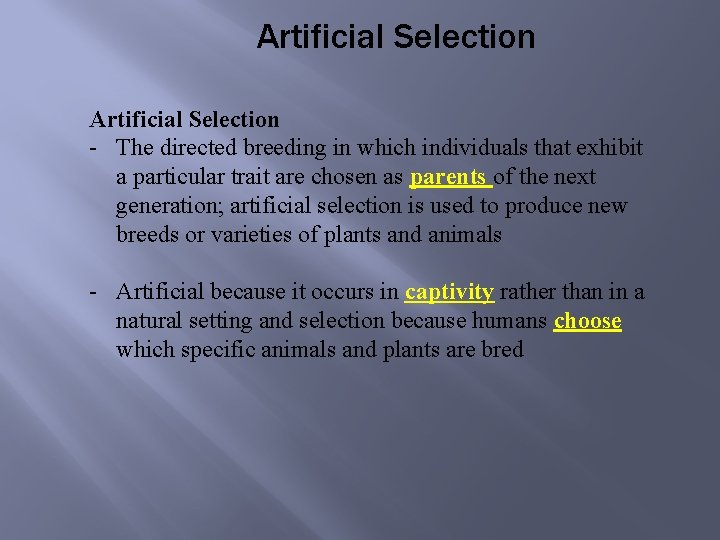 Artificial Selection

Artificial Selection
- The directed breeding in which individuals that exhibit a particular trait are chosen as parents of the next generation; artificial selection is used to produce new breeds or varieties of plants and animals

- Artificial because it occurs in captivity rather than in a natural setting and selection because humans choose which specific animals and plants are bred